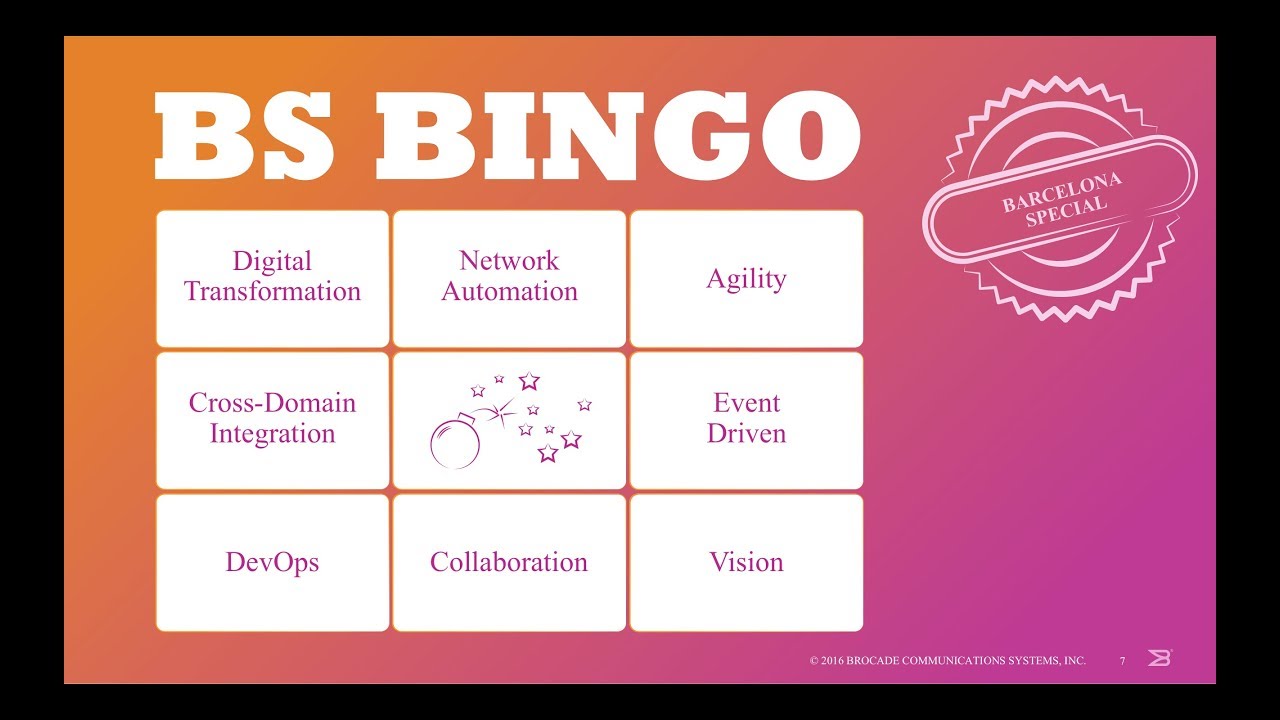 BS BINGO

BARCELONA SPECIAL

| Digital Transformation | Network Automation | Agility |
|---|---|---|
| Cross-Domain Integration | | Event Driven |
| DevOps | Collaboration | Vision |

© 2016 BROCADE COMMUNICATIONS SYSTEMS, INC. 7